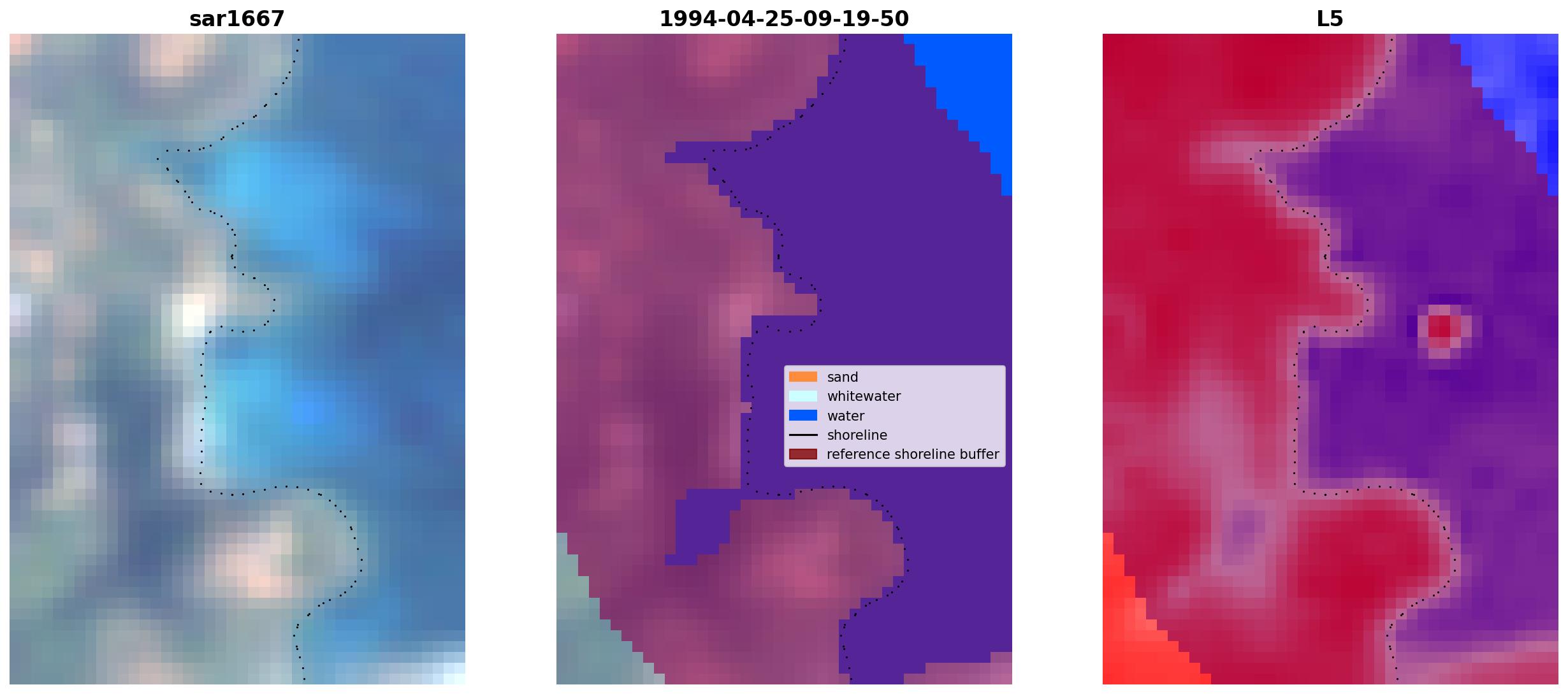 sar1667

1994-04-25-09-19-50

L5

sand
whitewater
water
shoreline
reference shoreline buffer